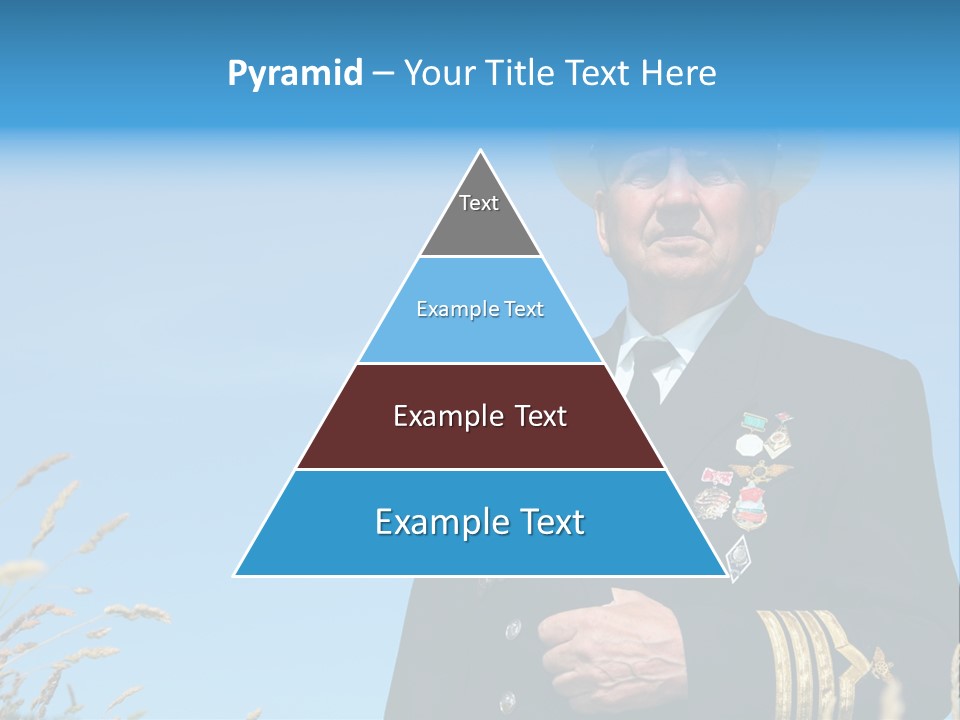 Pyramid – Your Title Text Here

Text

Example Text

Example Text

Example Text